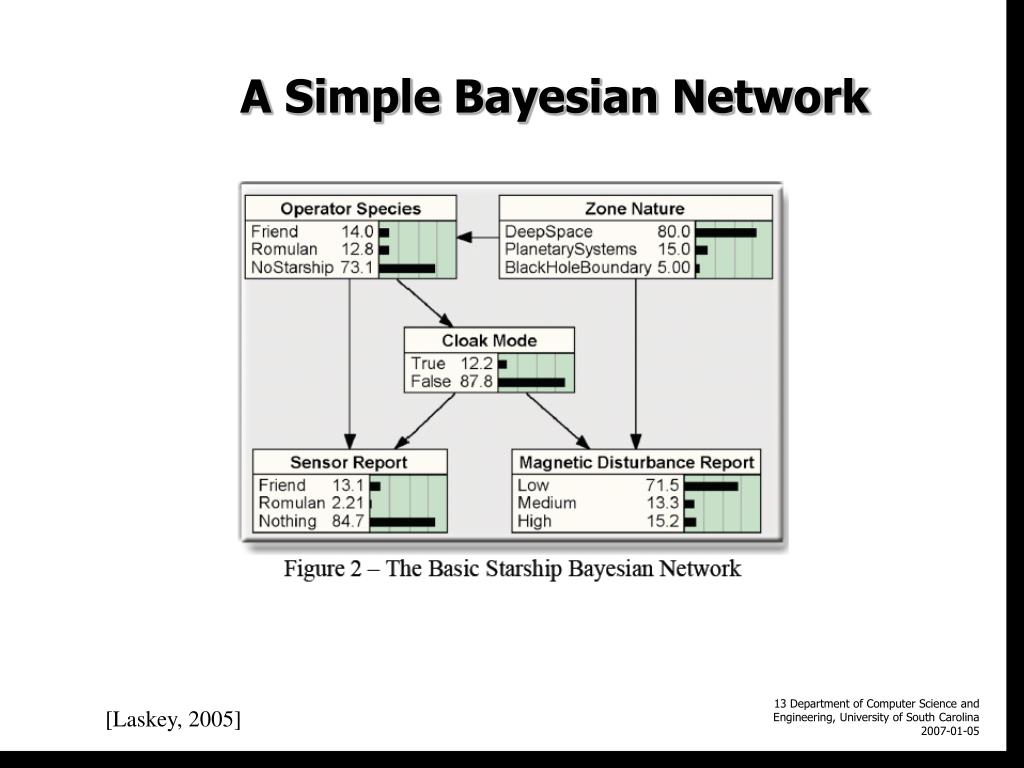 A Simple Bayesian Network

Operator Species
Friend 14.0
Romulan 12.8
NoStarship 73.1

Zone Nature
DeepSpace 80.0
PlanetarySystems 15.0
BlackHoleBoundary 5.00

Cloak Mode
True 12.2
False 87.8

Sensor Report
Friend 13.1
Romulan 2.21
Nothing 84.7

Magnetic Disturbance Report
Low 71.5
Medium 13.3
High 15.2

Figure 2 – The Basic Starship Bayesian Network

[Laskey, 2005]

13 Department of Computer Science and Engineering, University of South Carolina 2007-01-05